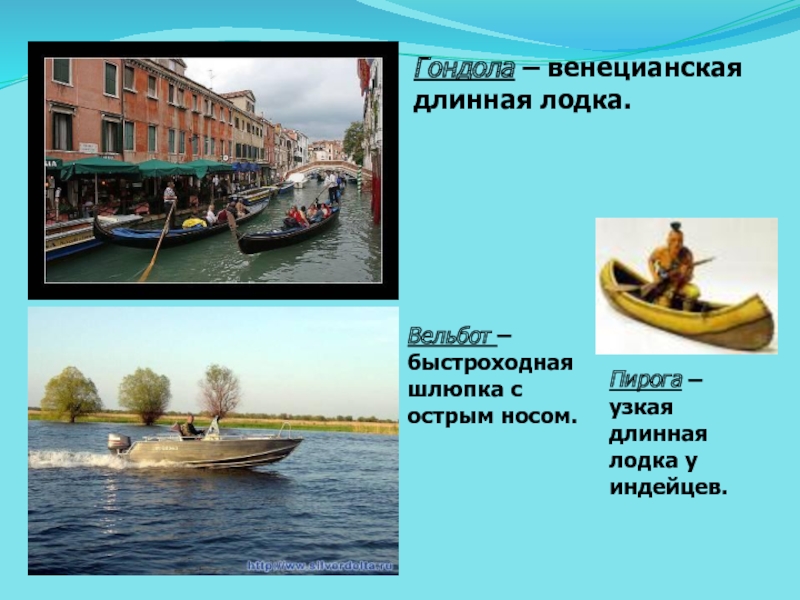 Гондола – венецианская длинная лодка.

Вельбот – быстроходная шлюпка с острым носом.

Пирога – узкая длинная лодка у индейцев.

http://www.silverdolta.ru